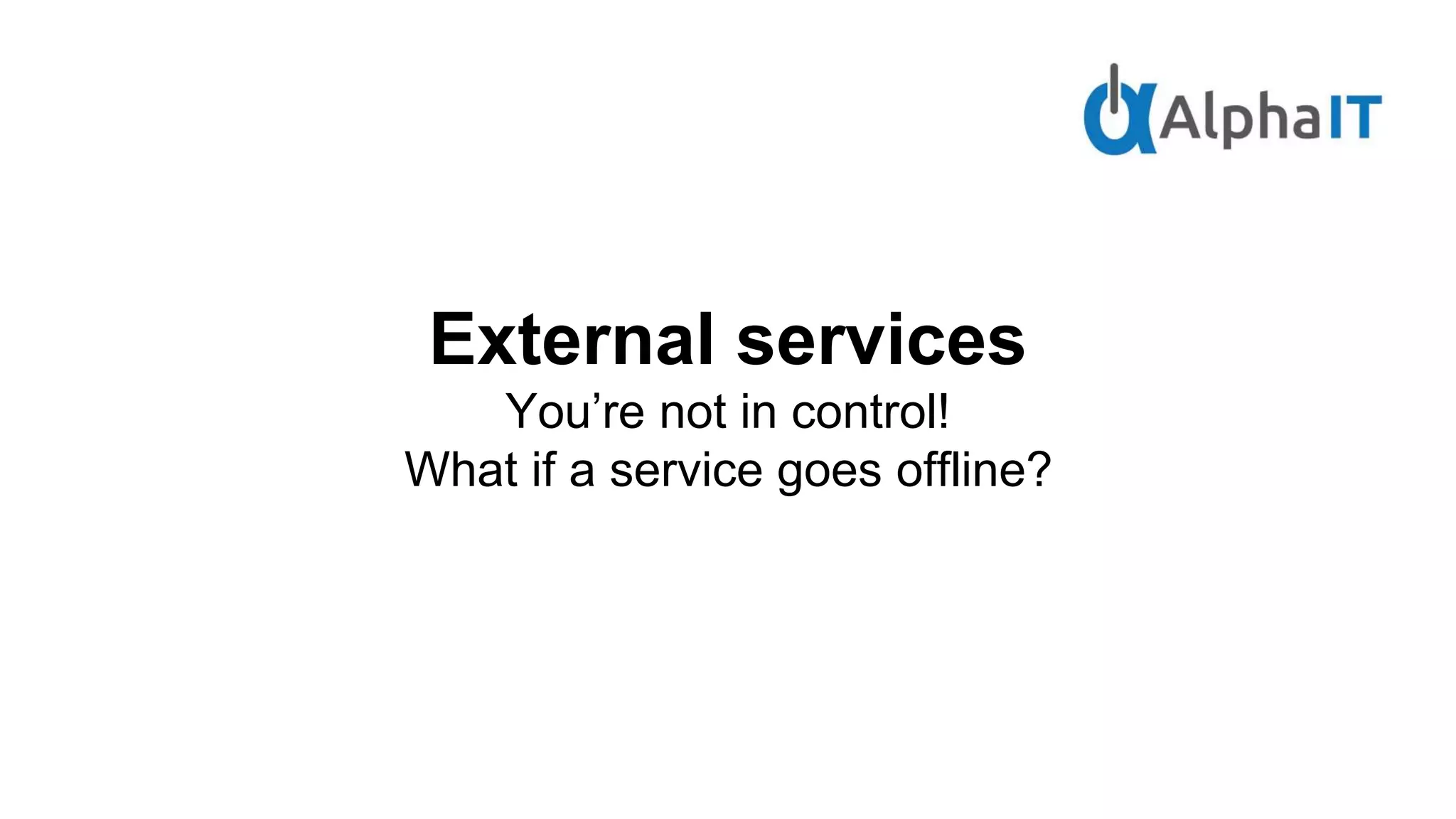 AlphaIT

External services

You’re not in control!
What if a service goes offline?